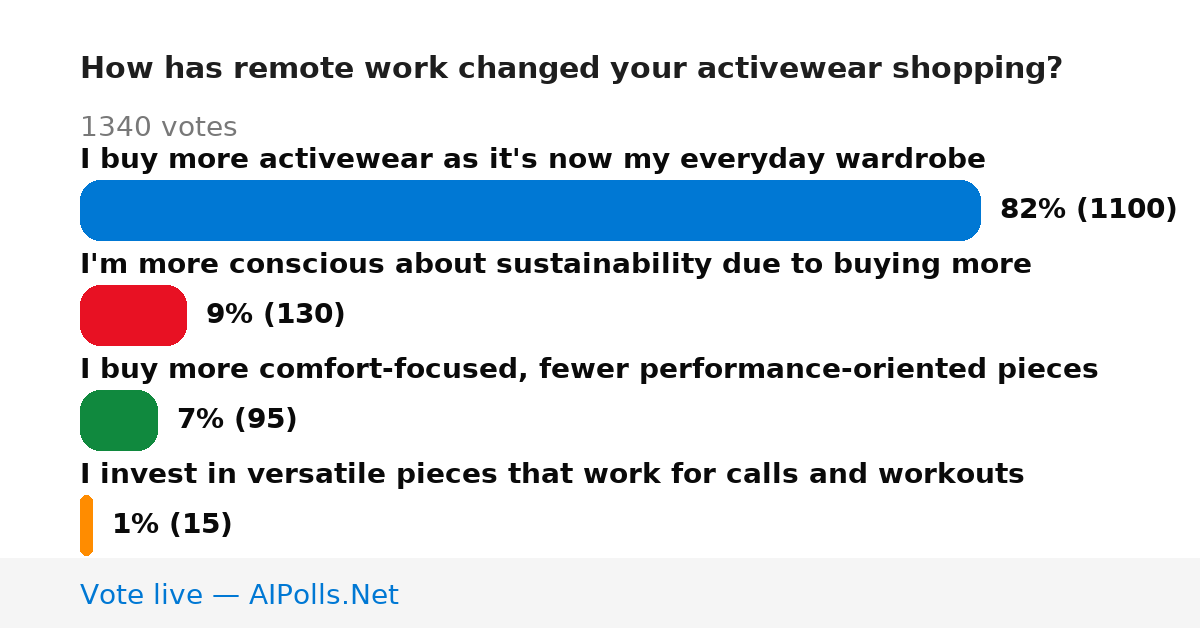 How has remote work changed your activewear shopping?

1340 votes

I buy more activewear as it's now my everyday wardrobe

82% (1100)

I'm more conscious about sustainability due to buying more

9% (130)

I buy more comfort-focused, fewer performance-oriented pieces

7% (95)

I invest in versatile pieces that work for calls and workouts

1% (15)

Vote live — AIPolls.Net